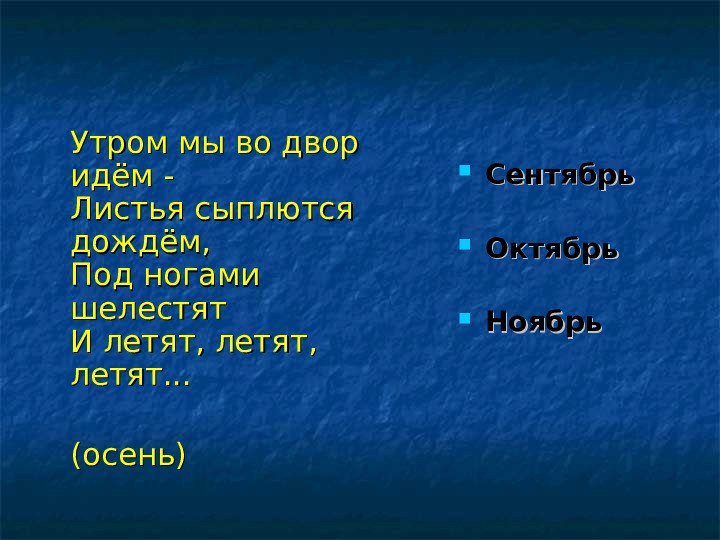 Утром мы во двор идём -
Листья сыплются дождём,
Под ногами шелестят
И летят, летят, летят…

(осень)

Сентябрь

Октябрь

Ноябрь